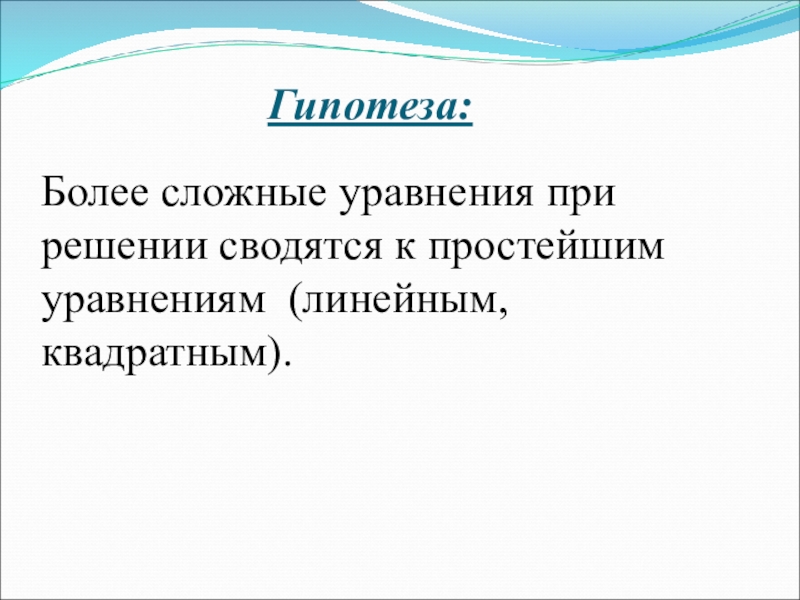 Гипотеза:

Более сложные уравнения при решении сводятся к простейшим уравнениям  (линейным, квадратным).